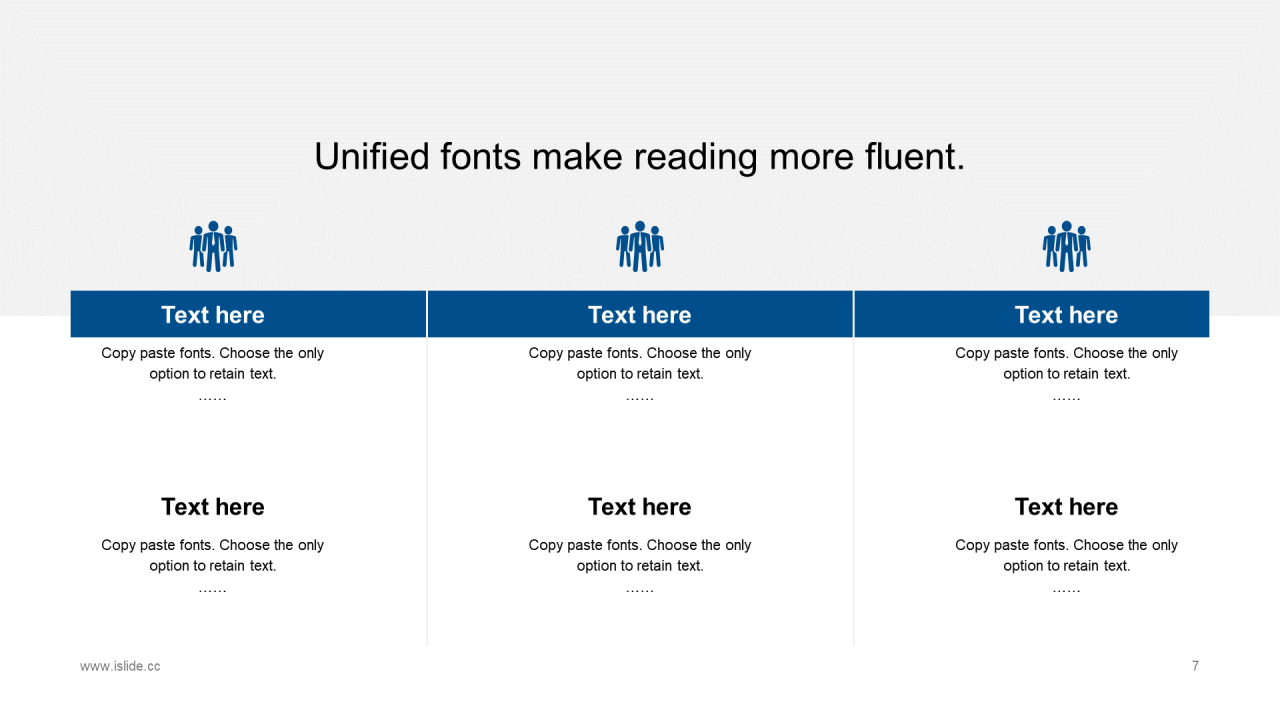 Unified fonts make reading more fluent.

Text here

Copy paste fonts. Choose the only option to retain text.
……

Text here

Copy paste fonts. Choose the only option to retain text.
……

Text here

Copy paste fonts. Choose the only option to retain text.
……

Text here

Copy paste fonts. Choose the only option to retain text.
……

Text here

Copy paste fonts. Choose the only option to retain text.
……

Text here

Copy paste fonts. Choose the only option to retain text.
……

www.islide.cc

7